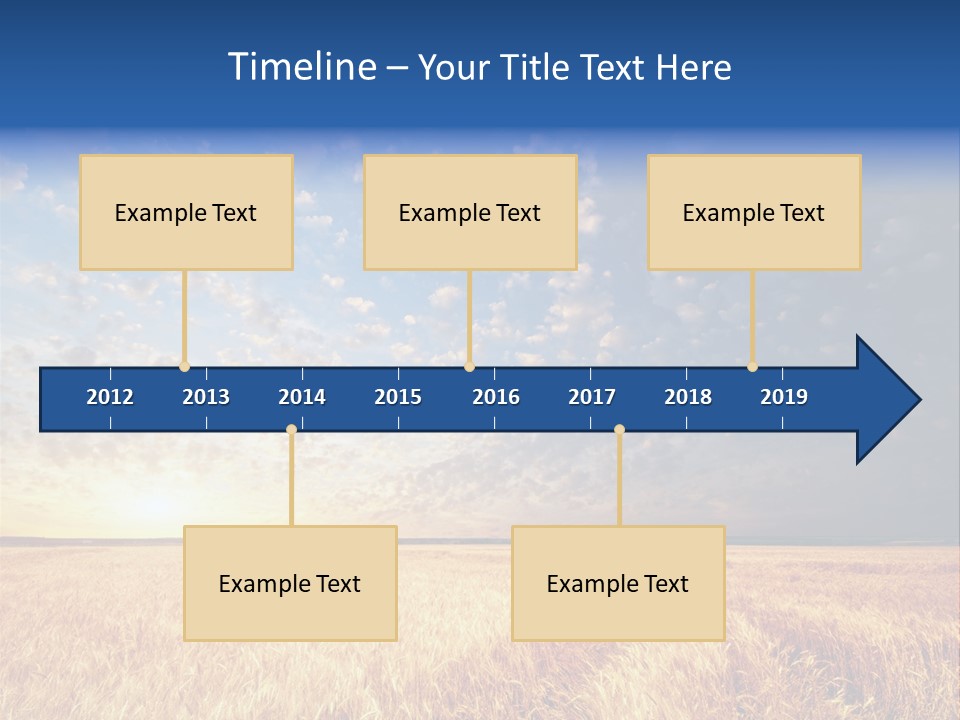 Timeline – Your Title Text Here

Example Text

Example Text

Example Text

2012 2013 2014 2015 2016 2017 2018 2019

Example Text

Example Text